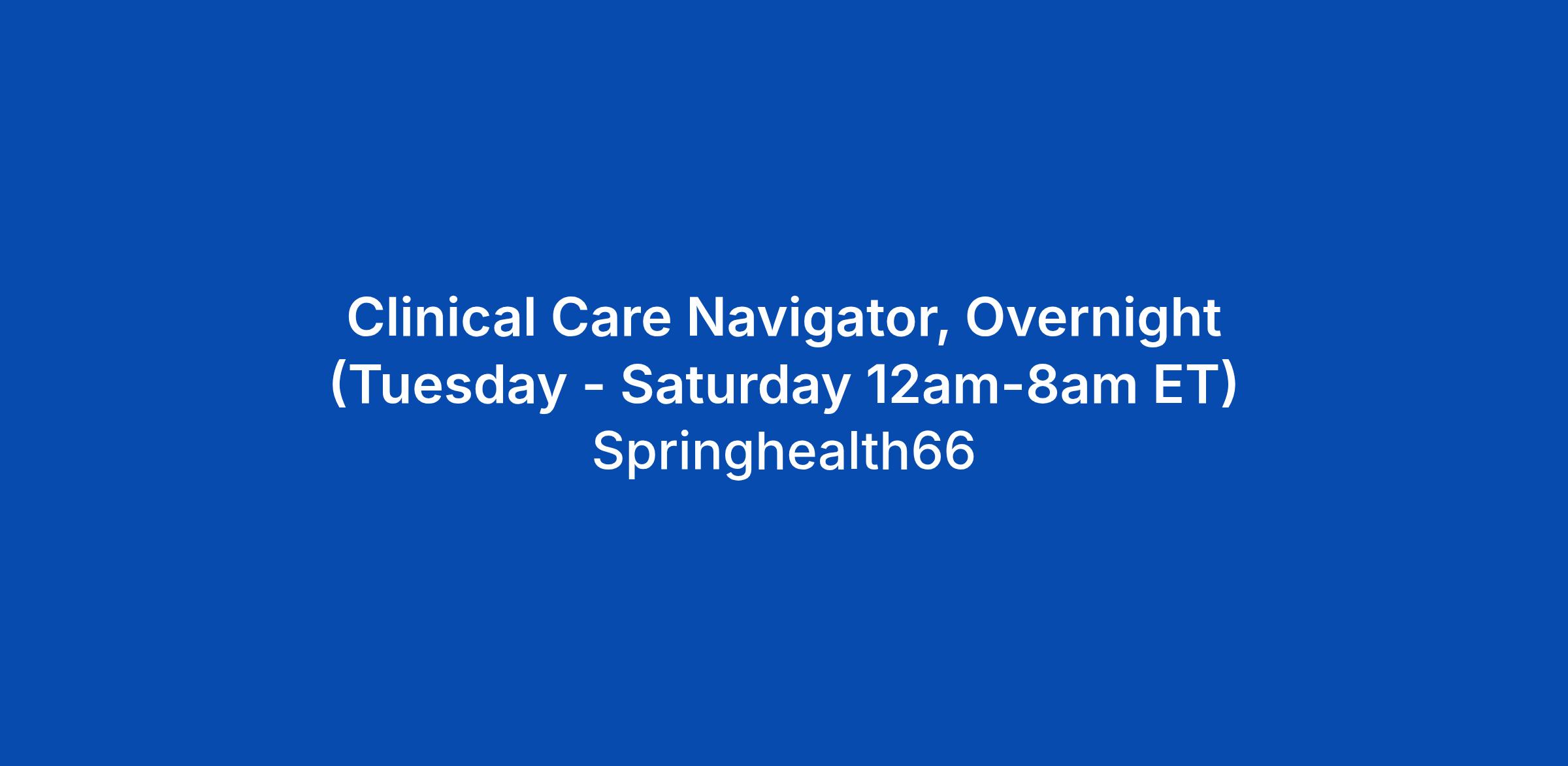 Clinical Care Navigator, Overnight (Tuesday - Saturday 12am-8am ET)

Springhealth66